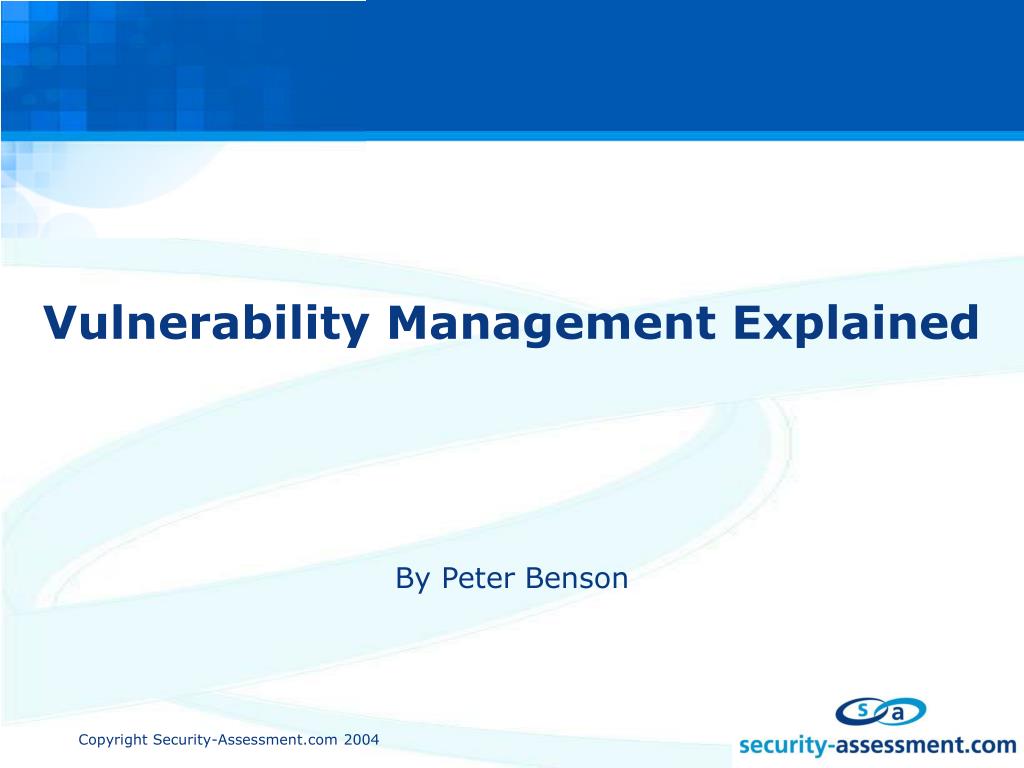 Vulnerability Management Explained

By Peter Benson

Copyright Security-Assessment.com 2004

s a

security-assessment.com